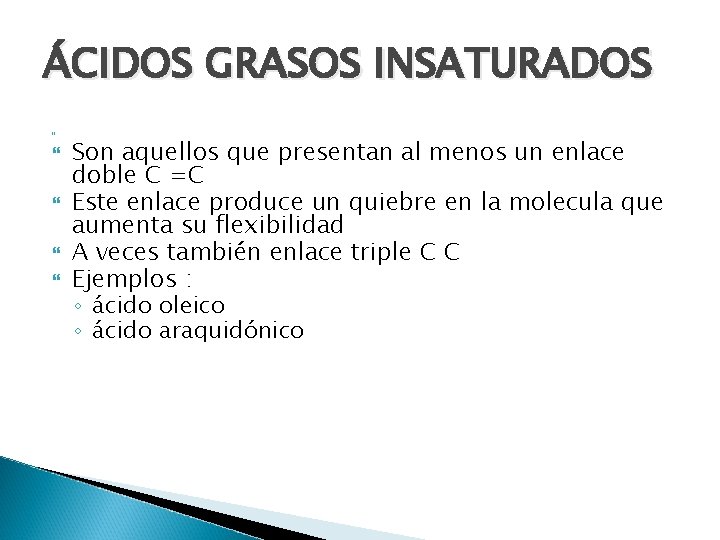 ÁCIDOS GRASOS INSATURADOS

Son aquellos que presentan al menos un enlace doble C =C
Este enlace produce un quiebre en la molecula que aumenta su flexibilidad
A veces también enlace triple C C
Ejemplos :
◦ ácido oleico
◦ ácido araquidónico